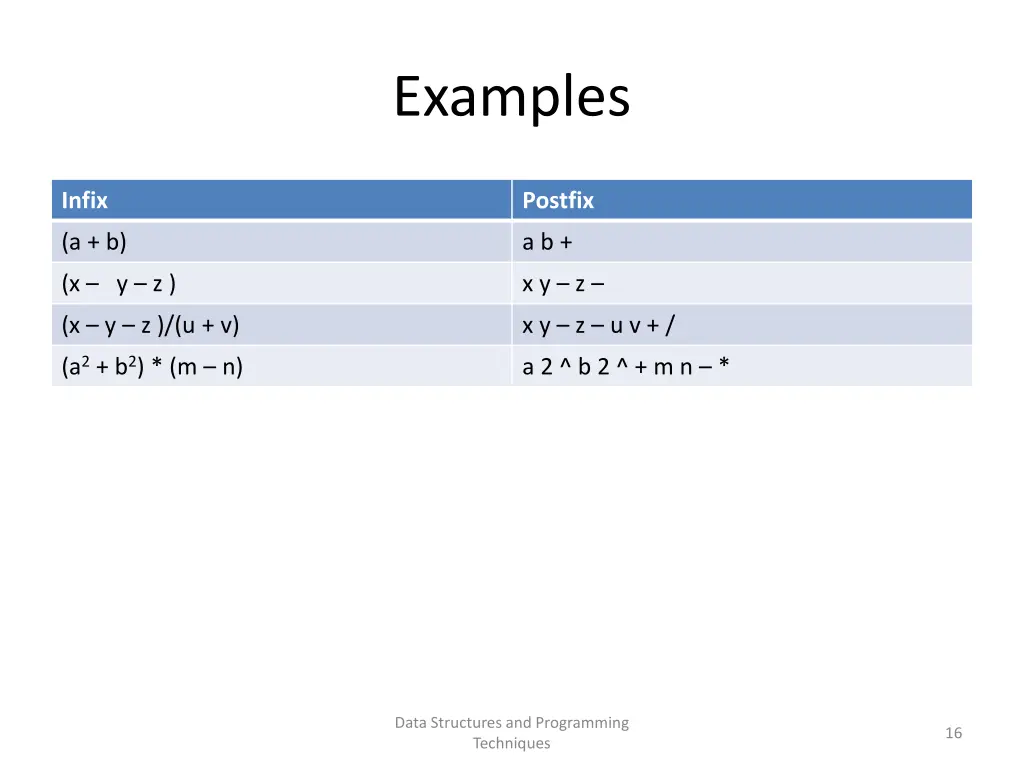 Examples

| Infix | Postfix |
|---|---|
| (a + b) | a b + |
| (x – y – z ) | x y – z – |
| (x – y – z )/(u + v) | x y – z – u v + / |
| ($a^2$ + $b^2$) * (m – n) | a 2 ^ b 2 ^ + m n – * |

Data Structures and Programming Techniques

16